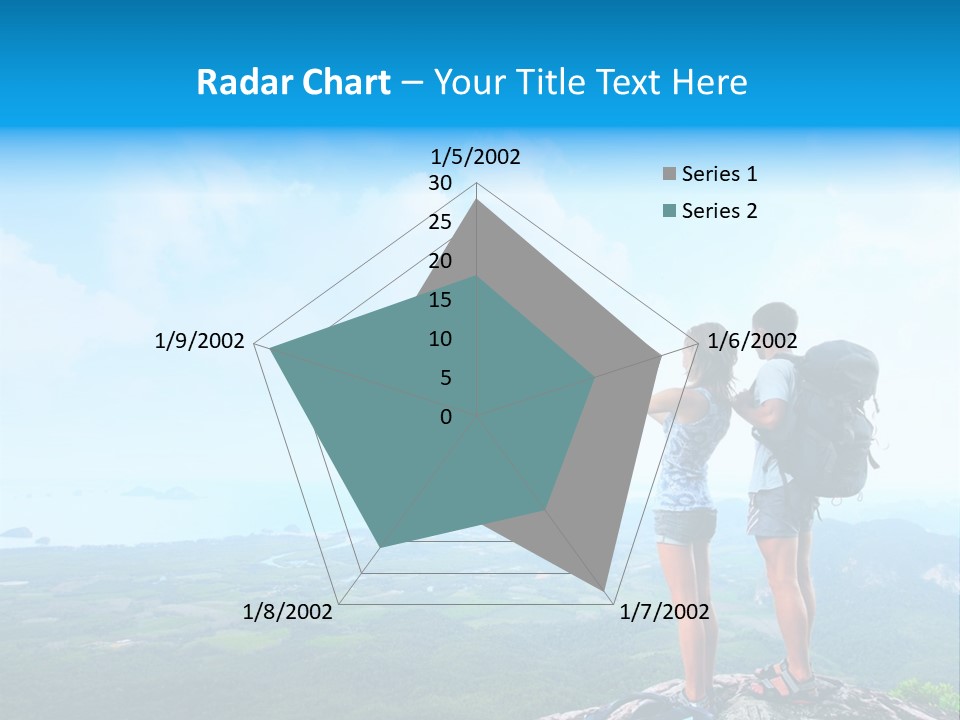 Radar Chart – Your Title Text Here

1/5/2002
30
25
20
15
10
5
0
1/6/2002
1/7/2002
1/8/2002
1/9/2002

Series 1
Series 2